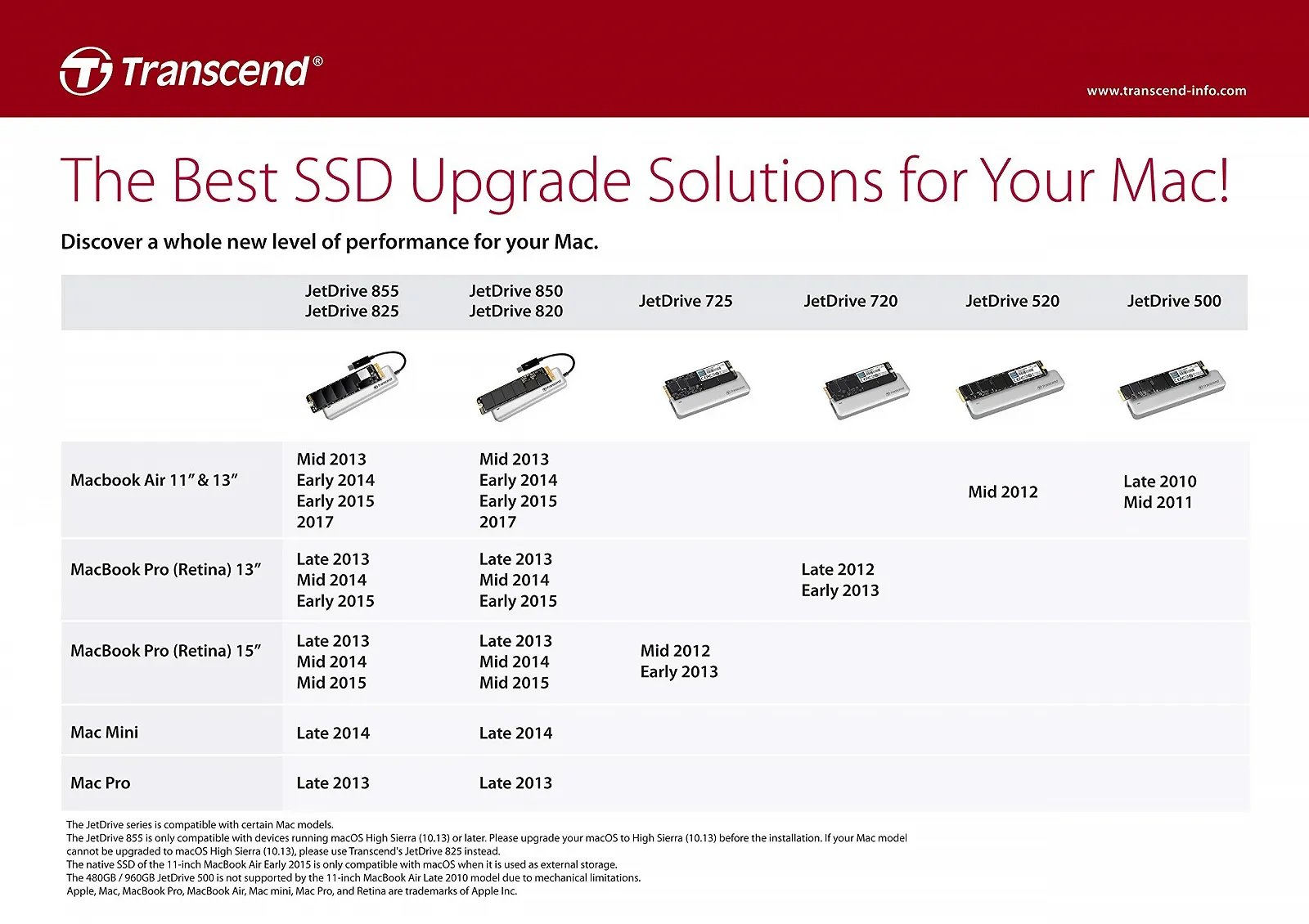 Transcend®

www.transcend-info.com

The Best SSD Upgrade Solutions for Your Mac!

Discover a whole new level of performance for your Mac.

| | JetDrive 855 JetDrive 825 | JetDrive 850 JetDrive 820 | JetDrive 725 | JetDrive 720 | JetDrive 520 | JetDrive 500 |
|---|---|---|---|---|---|---|
| Macbook Air 11" & 13" | Mid 2013 Early 2014 Early 2015 2017 | Mid 2013 Early 2014 Early 2015 2017 | | | Mid 2012 | Late 2010 Mid 2011 |
| MacBook Pro (Retina) 13" | Late 2013 Mid 2014 Early 2015 | Late 2013 Mid 2014 Early 2015 | | Late 2012 Early 2013 | | |
| MacBook Pro (Retina) 15" | Late 2013 Mid 2014 Mid 2015 | Late 2013 Mid 2014 Mid 2015 | Mid 2012 Early 2013 | | | |
| Mac Mini | Late 2014 | Late 2014 | | | | |
| Mac Pro | Late 2013 | Late 2013 | | | | |

The JetDrive series is compatible with certain Mac models.
The JetDrive 855 is only compatible with devices running macOS High Sierra (10.13) or later. Please upgrade your macOS to High Sierra (10.13) before the installation. If your Mac model cannot be upgraded to macOS High Sierra (10.13), please use Transcend's JetDrive 825 instead.
The native SSD of the 11-inch MacBook Air Early 2015 is only compatible with macOS when it is used as external storage.
The 480GB / 960GB JetDrive 500 is not supported by the 11-inch MacBook Air Late 2010 model due to mechanical limitations.
Apple, Mac, MacBook Pro, MacBook Air, Mac mini, Mac Pro, and Retina are trademarks of Apple Inc.